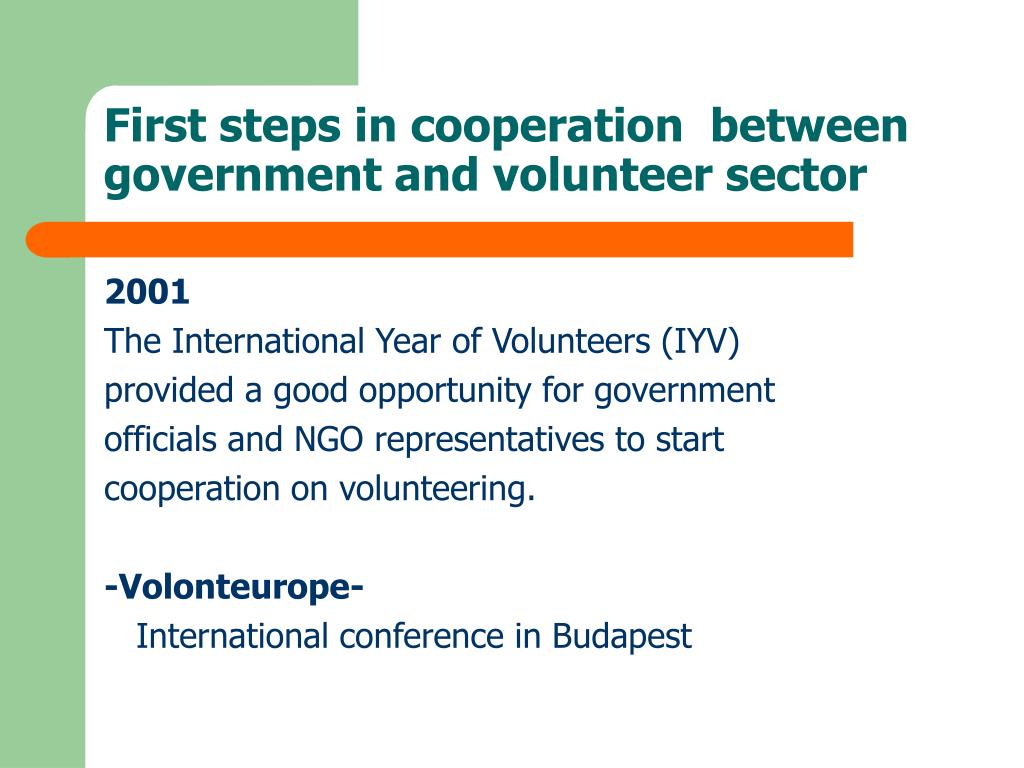 First steps in cooperation between government and volunteer sector

2001
The International Year of Volunteers (IYV) provided a good opportunity for government officials and NGO representatives to start cooperation on volunteering.

-Volonteurope-
International conference in Budapest